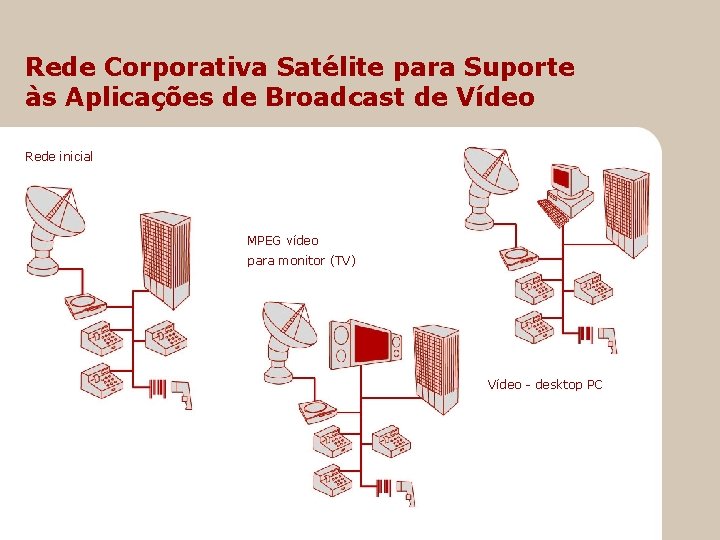 Rede Corporativa Satélite para Suporte às Aplicações de Broadcast de Vídeo

Rede inicial

MPEG vídeo
para monitor (TV)

Vídeo - desktop PC